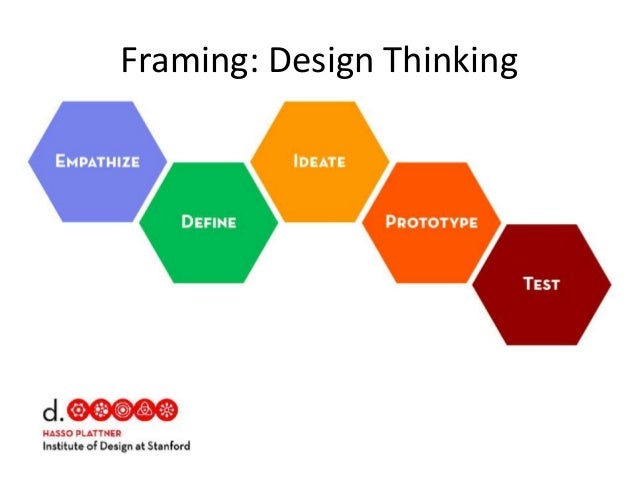 Framing: Design Thinking

EMPATHIZE

DEFINE

IDEATE

PROTOTYPE

TEST

d.

HASSO PLATTNER
Institute of Design at Stanford